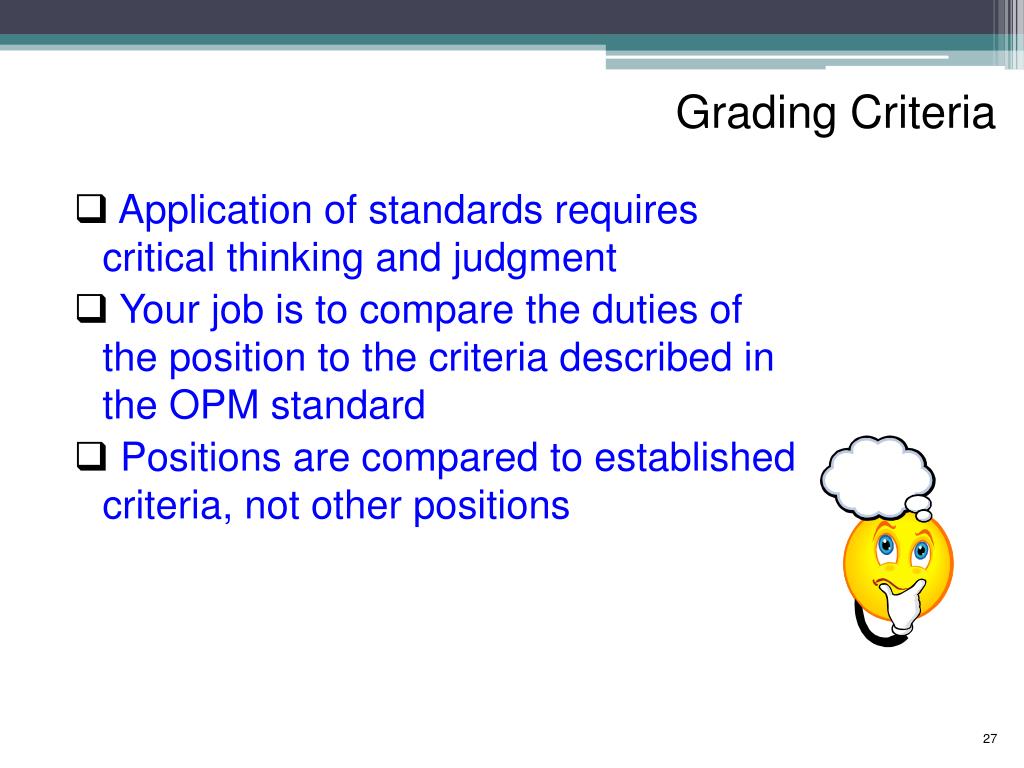 Grading Criteria

❑ Application of standards requires critical thinking and judgment

❑ Your job is to compare the duties of the position to the criteria described in the OPM standard

❑ Positions are compared to established criteria, not other positions

27